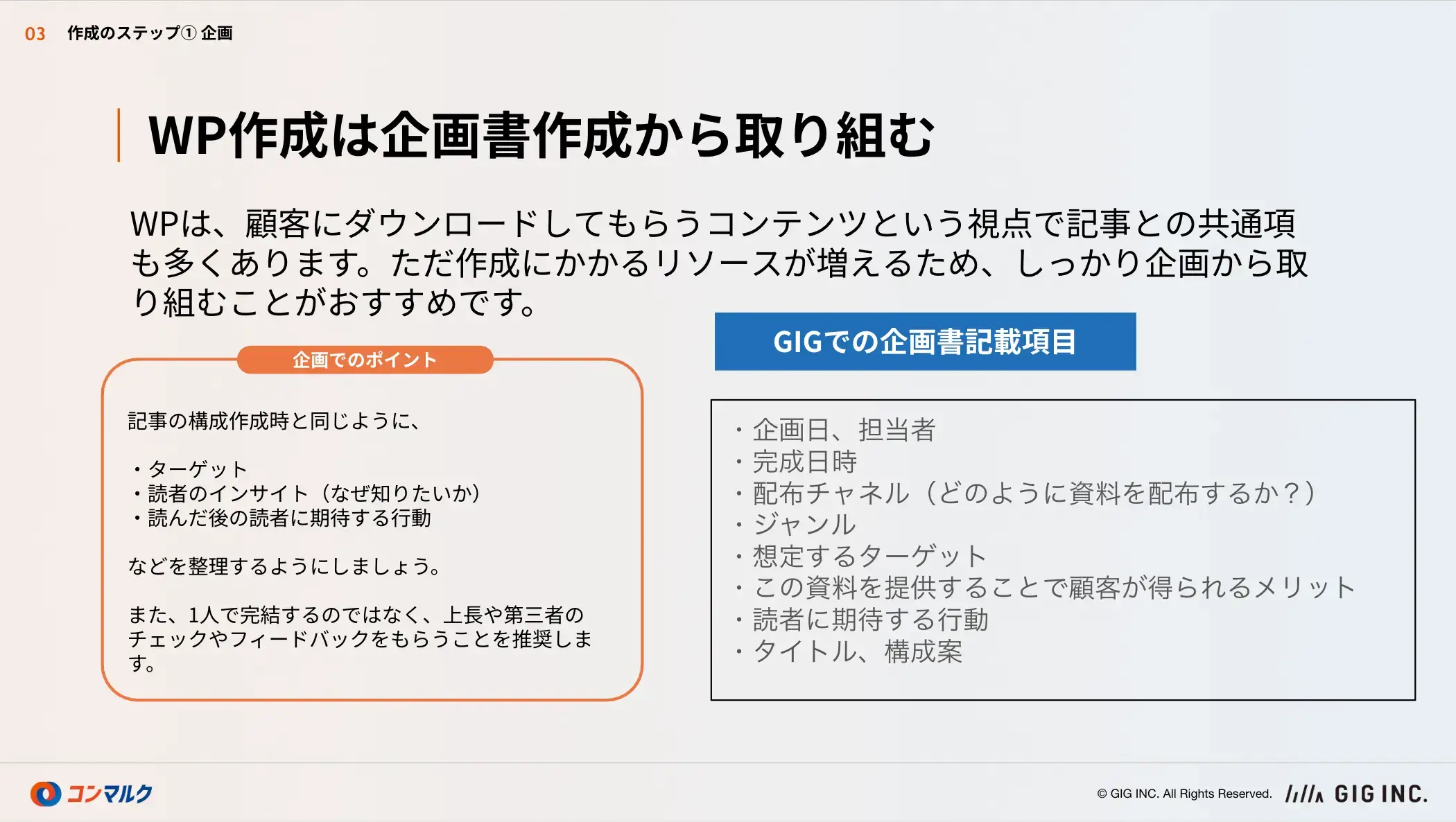 03 作成のステップ① 企画

WP作成は企画書作成から取り組む

WPは、顧客にダウンロードしてもらうコンテンツという視点で記事との共通項も多くあります。ただ作成にかかるリソースが増えるため、しっかり企画から取り組むことがおすすめです。

企画でのポイント

記事の構成作成時と同じように、

・ターゲット
・読者のインサイト（なぜ知りたいか）
・読んだ後の読者に期待する行動

などを整理するようにしましょう。

また、1人で完結するのではなく、上長や第三者のチェックやフィードバックをもらうことを推奨します。

GIGでの企画書記載項目

・企画日、担当者
・完成日時
・配布チャネル（どのように資料を配布するか？）
・ジャンル
・想定するターゲット
・この資料を提供することで顧客が得られるメリット
・読者に期待する行動
・タイトル、構成案

コンマルク

© GIG INC. All Rights Reserved. GIG INC.